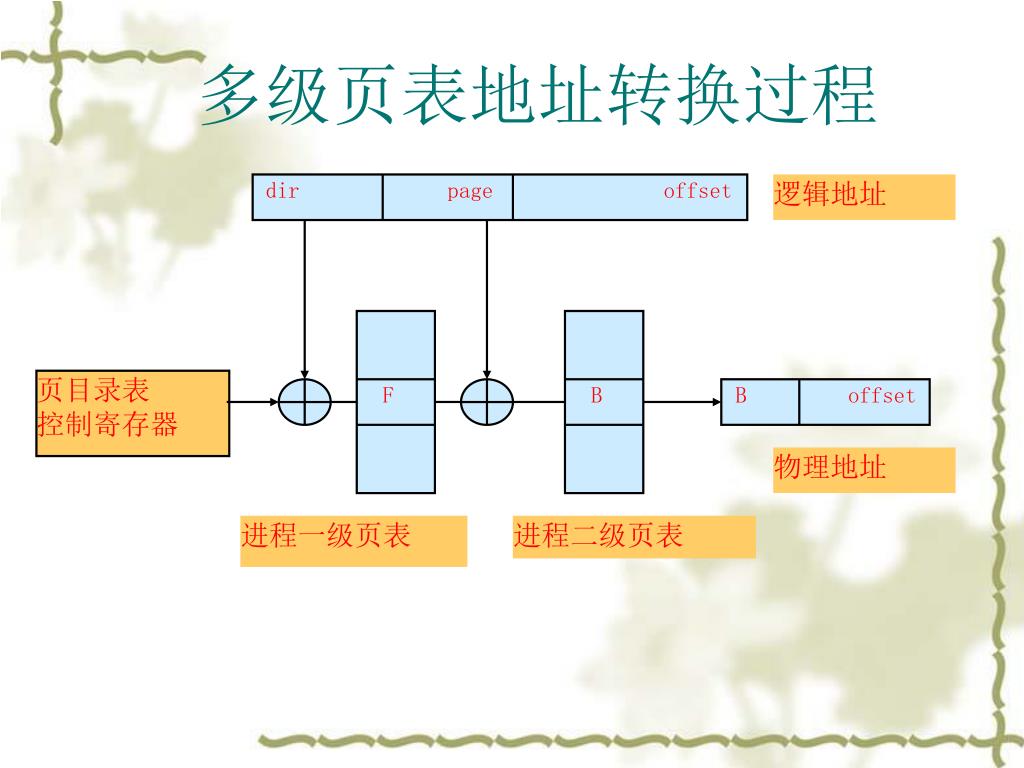 多级页表地址转换过程

dir page offset

逻辑地址

页目录表
控制寄存器

F

B

B offset

物理地址

进程一级页表

进程二级页表